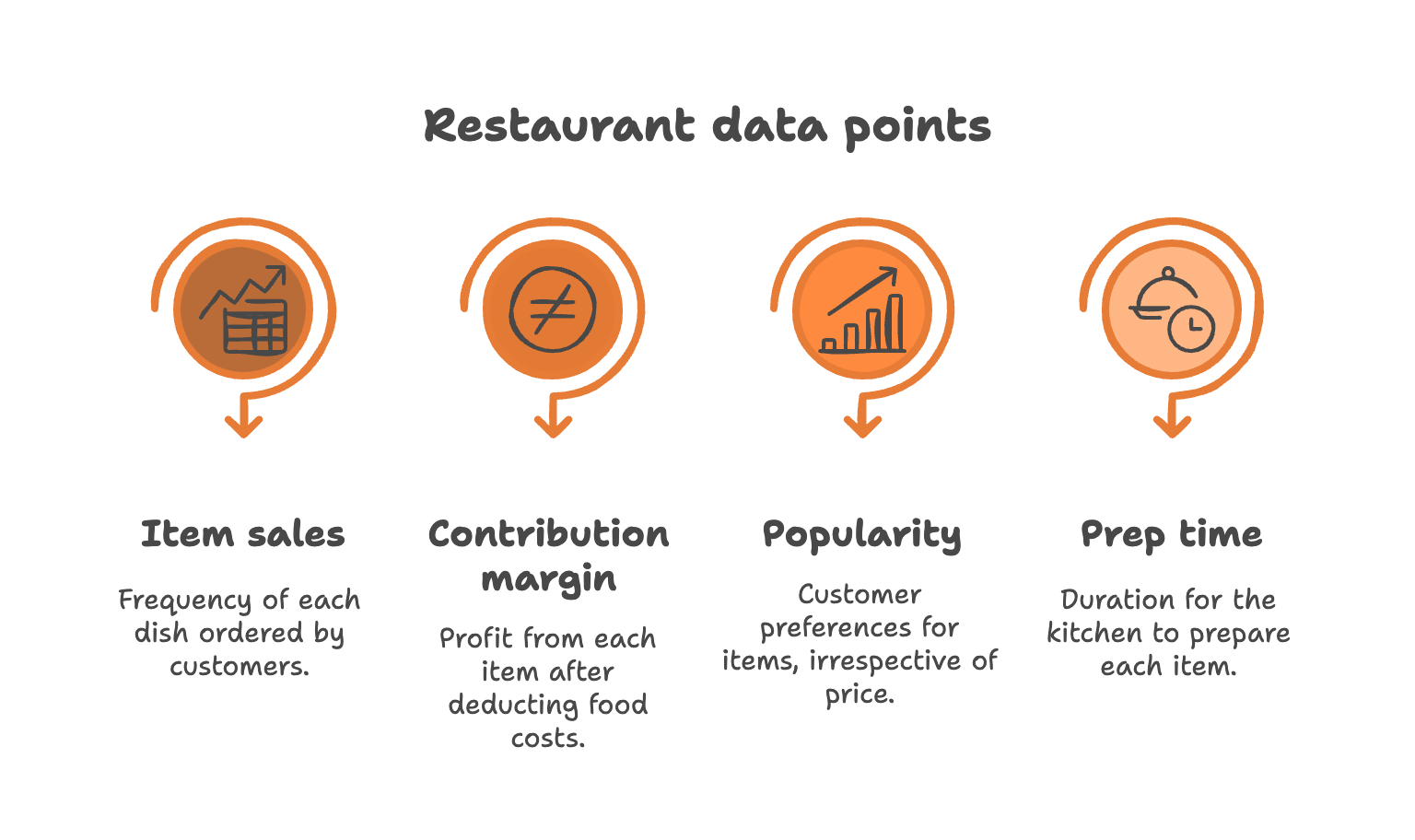 Restaurant data points

Item sales

Frequency of each dish ordered by customers.

Contribution margin

Profit from each item after deducting food costs.

Popularity

Customer preferences for items, irrespective of price.

Prep time

Duration for the kitchen to prepare each item.